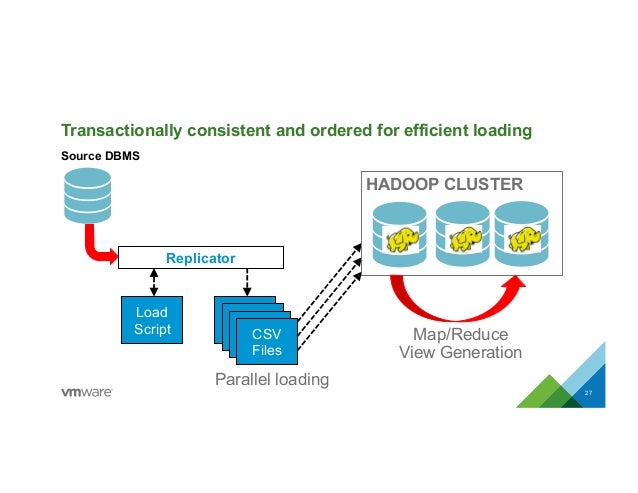 Transactionally consistent and ordered for efficient loading

Source DBMS

Replicator

Load Script

CSV Files

Parallel loading

HADOOP CLUSTER

Map/Reduce View Generation

vmware

27